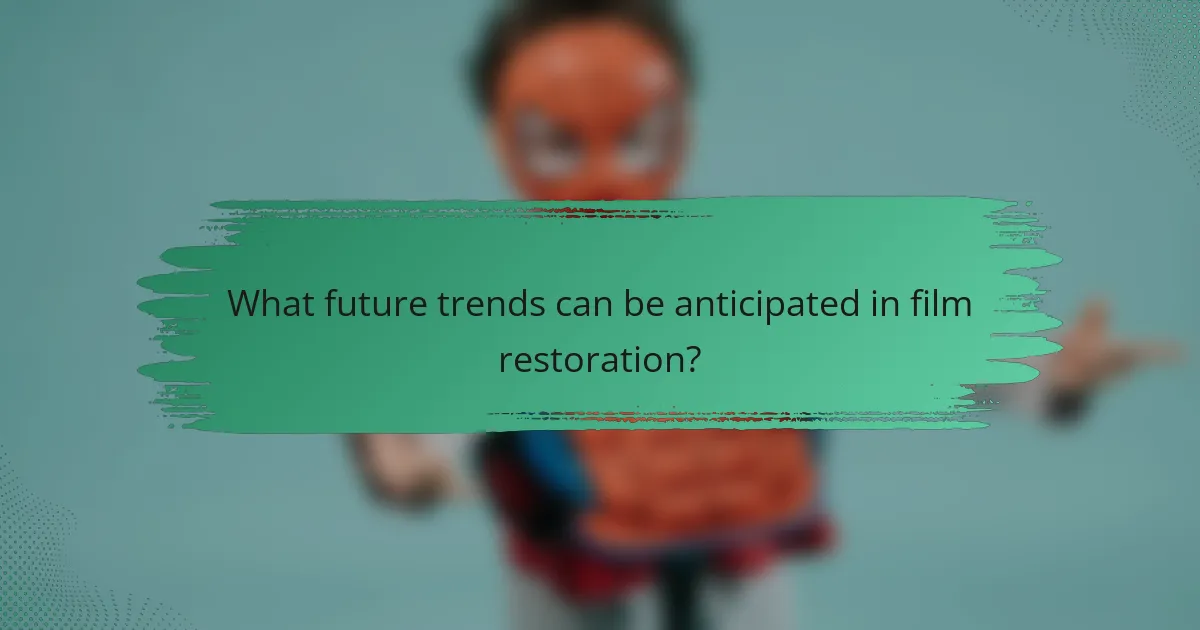 What future trends can be anticipated in film restoration?